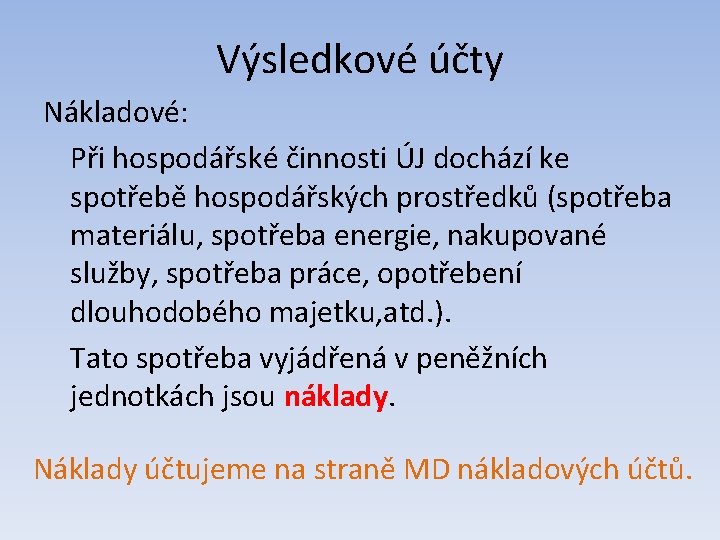 Výsledkové účty

Nákladové:

Při hospodářské činnosti ÚJ dochází ke spotřebě hospodářských prostředků (spotřeba materiálu, spotřeba energie, nakupované služby, spotřeba práce, opotřebení dlouhodobého majetku,atd.).

Tato spotřeba vyjádřená v peněžních jednotkách jsou náklady.

Náklady účtujeme na straně MD nákladových účtů.